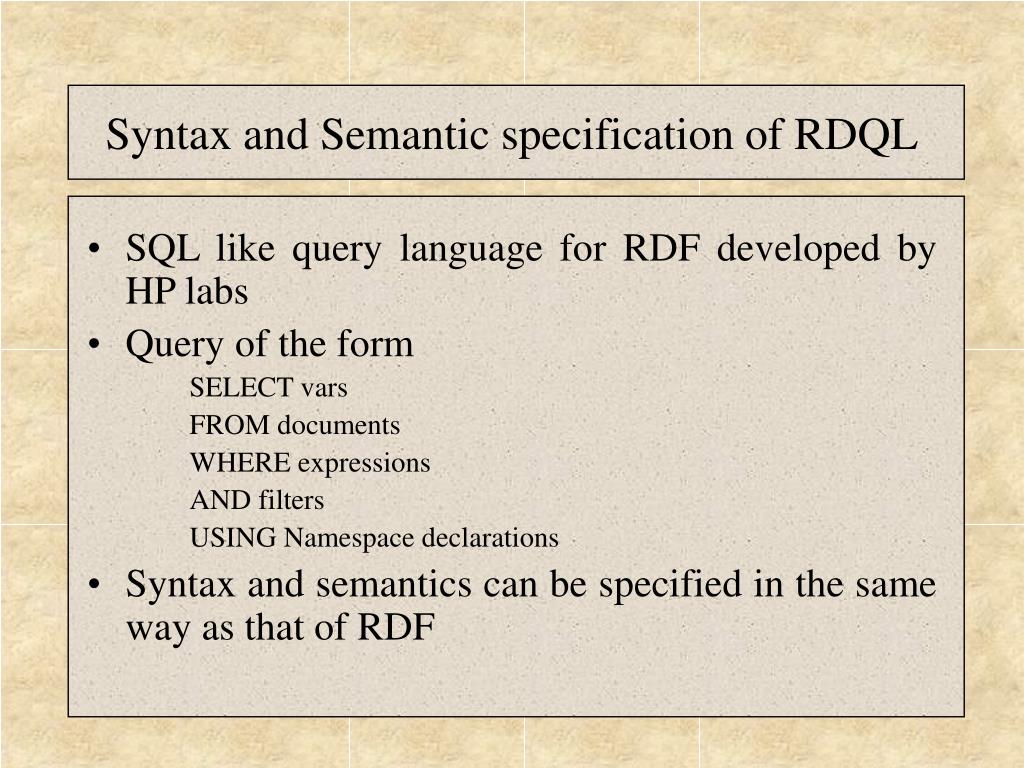 Syntax and Semantic specification of RDQL

• SQL like query language for RDF developed by HP labs
• Query of the form
SELECT vars
FROM documents
WHERE expressions
AND filters
USING Namespace declarations
• Syntax and semantics can be specified in the same way as that of RDF